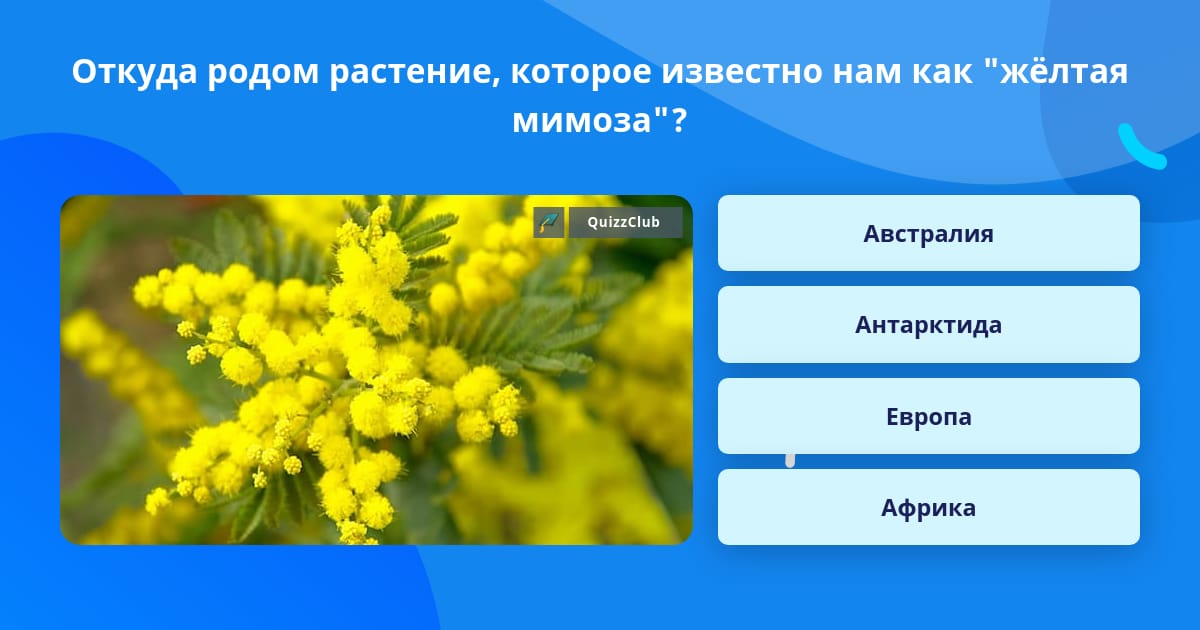 Откуда родом растение, которое известно нам как "жёлтая мимоза"?

QuizzClub

Австралия

Антарктида

Европа

Африка